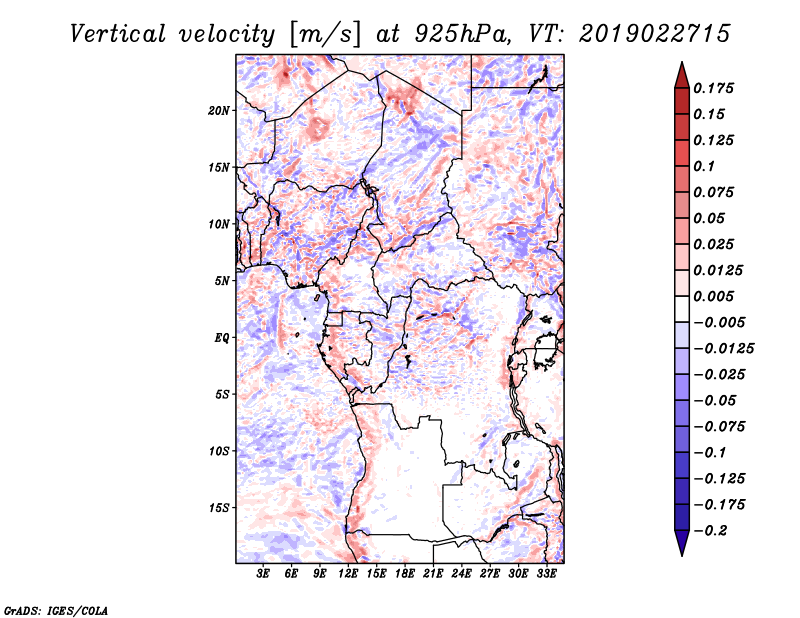 Vertical velocity [m/s] at 925hPa, VT: 2019022715

20N
15N
10N
5N
EQ
5S
10S
15S

3E 6E 9E 12E 15E 18E 21E 24E 27E 30E 33E

0.175
0.15
0.125
0.1
0.075
0.05
0.025
0.0125
0.005
−0.005
−0.0125
−0.025
−0.05
−0.075
−0.1
−0.125
−0.175
−0.2

GrADS: IGES/COLA